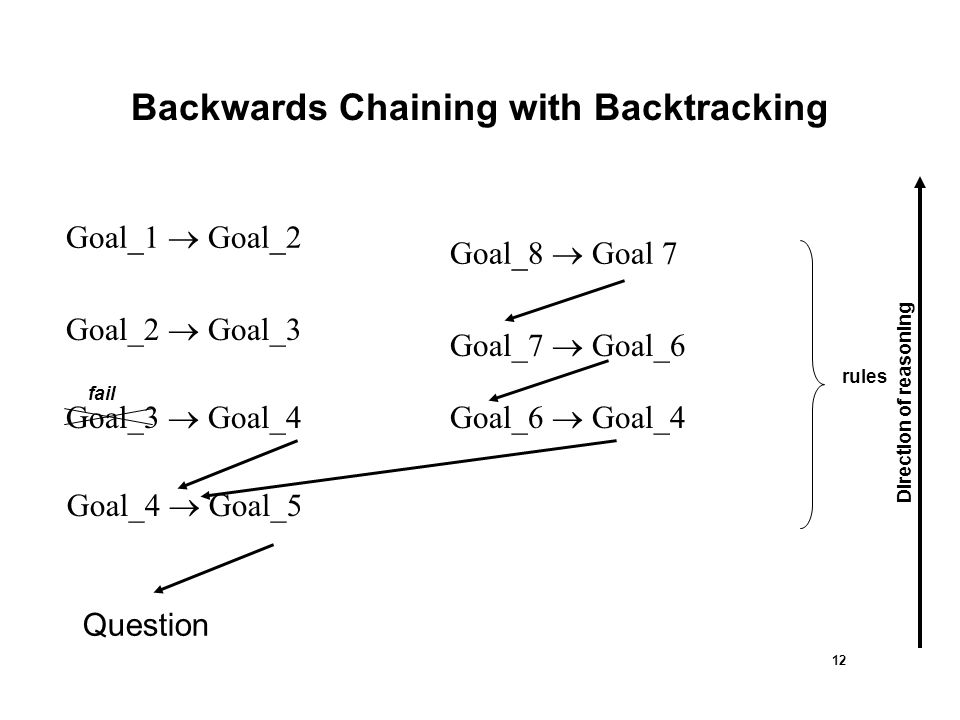 Backwards Chaining with Backtracking

Goal_1 $\rightarrow$ Goal_2

Goal_2 $\rightarrow$ Goal_3

fail

Goal_3 $\rightarrow$ Goal_4

Goal_4 $\rightarrow$ Goal_5

Question

Goal_8 $\rightarrow$ Goal 7

Goal_7 $\rightarrow$ Goal_6

Goal_6 $\rightarrow$ Goal_4

rules

Direction of reasoning

12